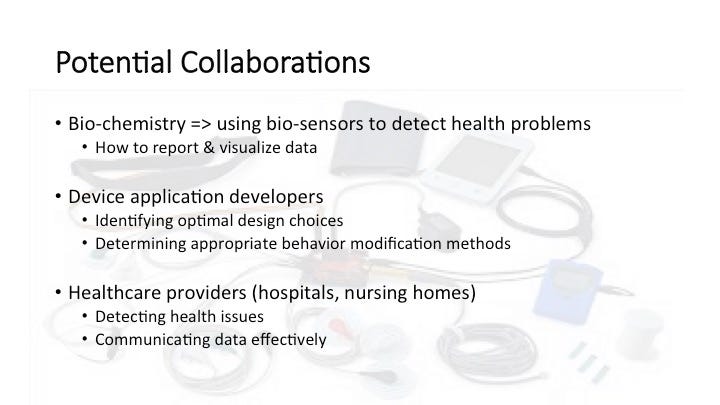 Potential Collaborations

• Bio-chemistry => using bio-sensors to detect health problems
  • How to report & visualize data

• Device application developers
  • Identifying optimal design choices
  • Determining appropriate behavior modification methods

• Healthcare providers (hospitals, nursing homes)
  • Detecting health issues
  • Communicating data effectively